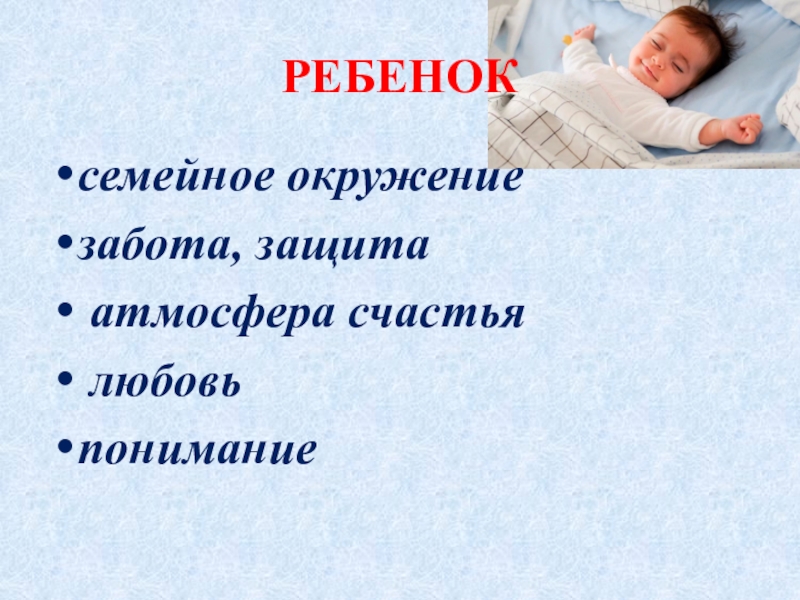 РЕБЕНОК

•семейное окружение
•забота, защита
• атмосфера счастья
• любовь
•понимание